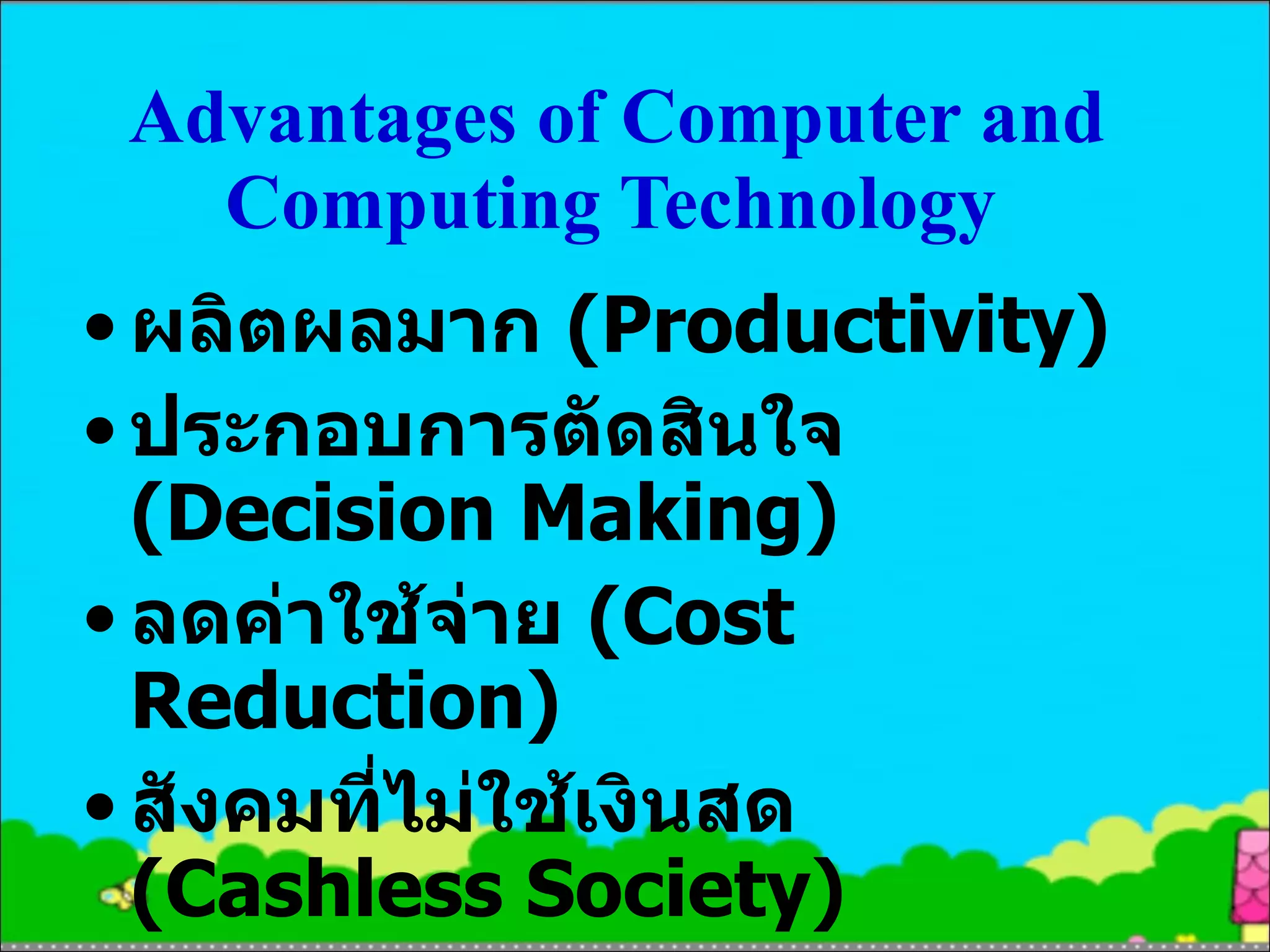 Advantages of Computer and Computing Technology

• ผลิตผลมาก (Productivity)

• ประกอบการตัดสินใจ (Decision Making)

• ลดค่าใช้จ่าย (Cost Reduction)

• สังคมที่ไม่ใช้เงินสด (Cashless Society)